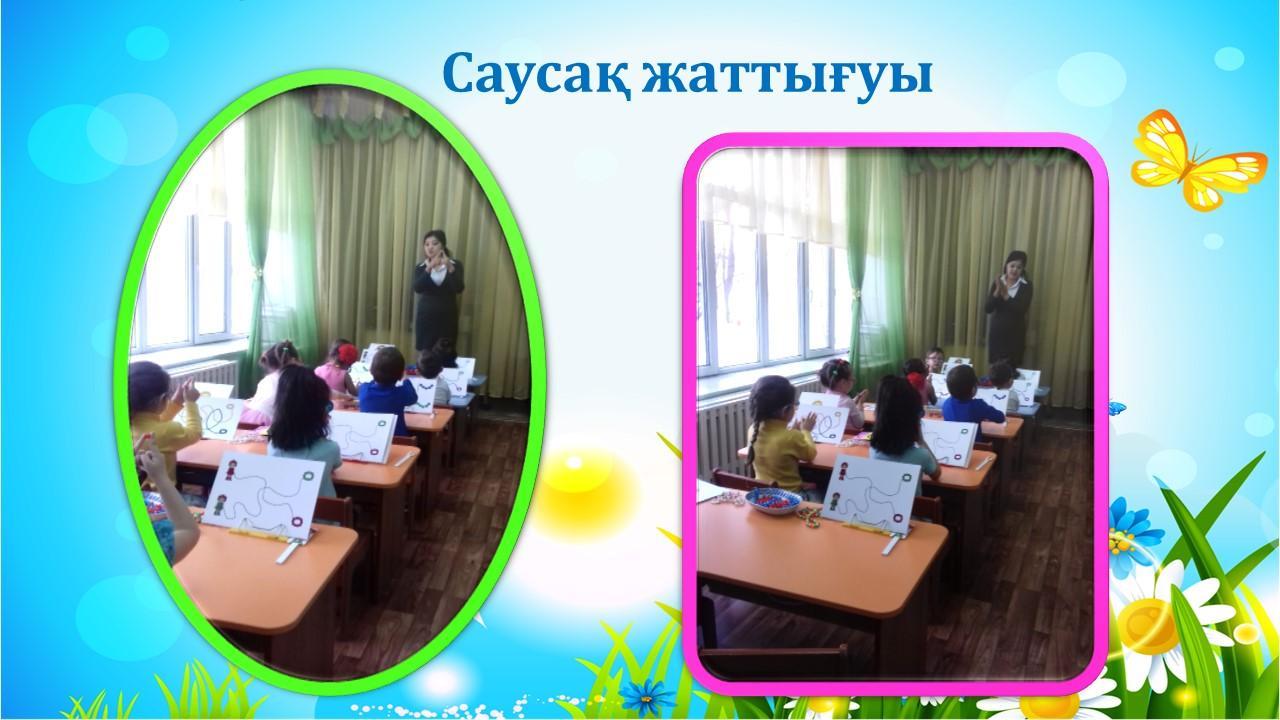 Саусақ жаттығуы